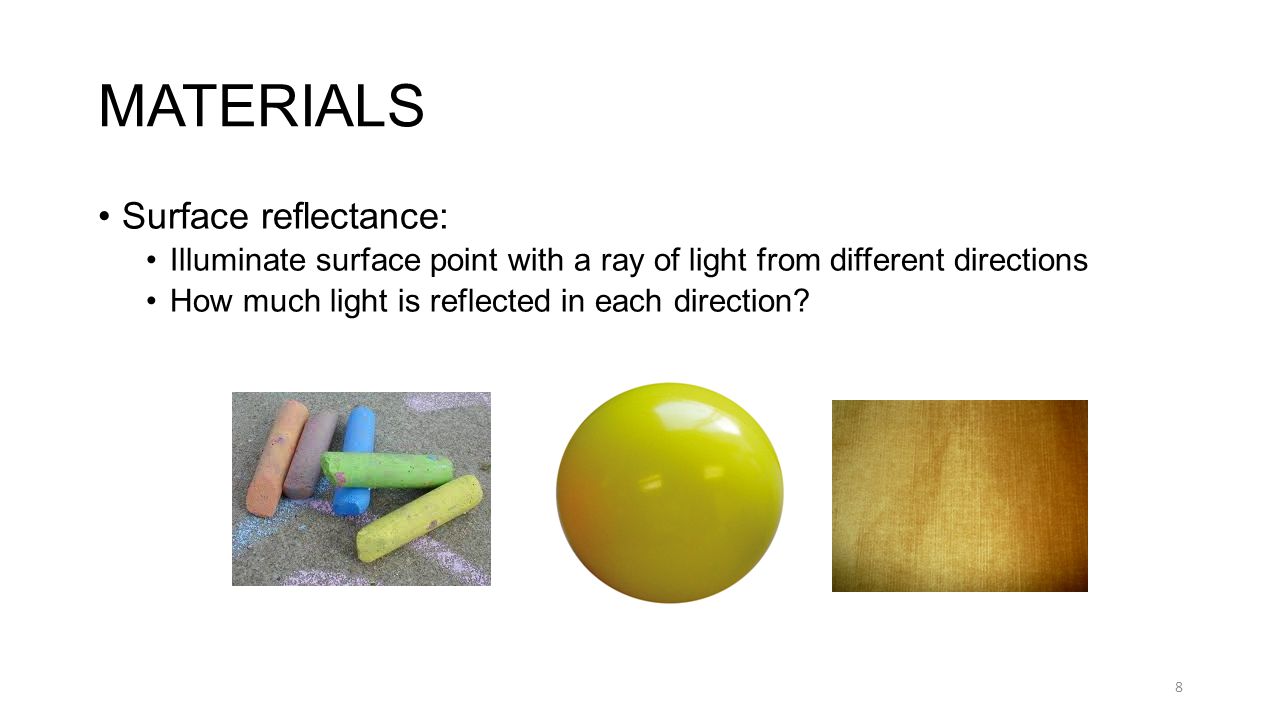 MATERIALS

• Surface reflectance:
  • Illuminate surface point with a ray of light from different directions
  • How much light is reflected in each direction?

8